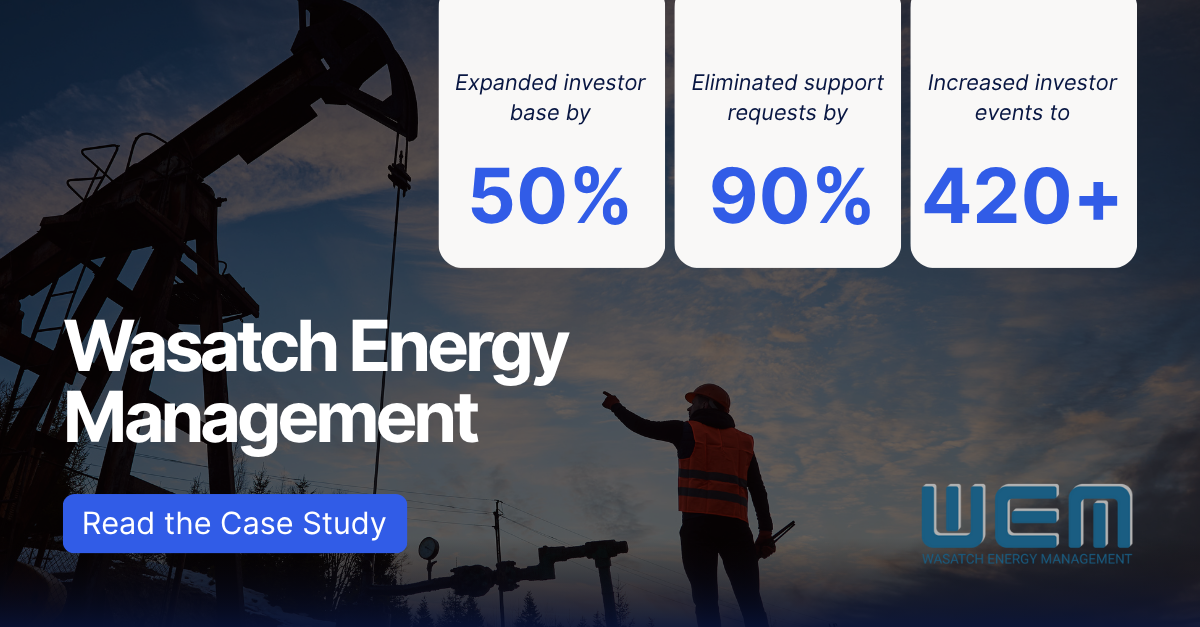 Expanded investor base by

50%

Eliminated support requests by

90%

Increased investor events to

420+

Wasatch Energy Management

Read the Case Study

WEM
WASATCH ENERGY MANAGEMENT